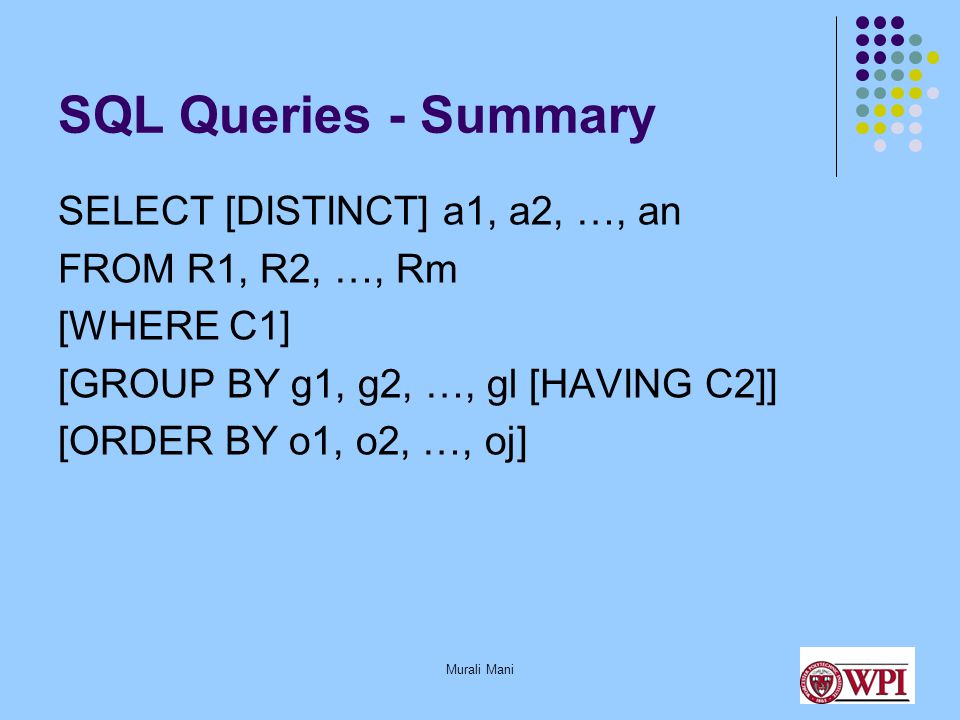 SQL Queries - Summary

SELECT [DISTINCT] a1, a2, …, an
FROM R1, R2, …, Rm
[WHERE C1]
[GROUP BY g1, g2, …, gl [HAVING C2]]
[ORDER BY o1, o2, …, oj]

Murali Mani

WPI